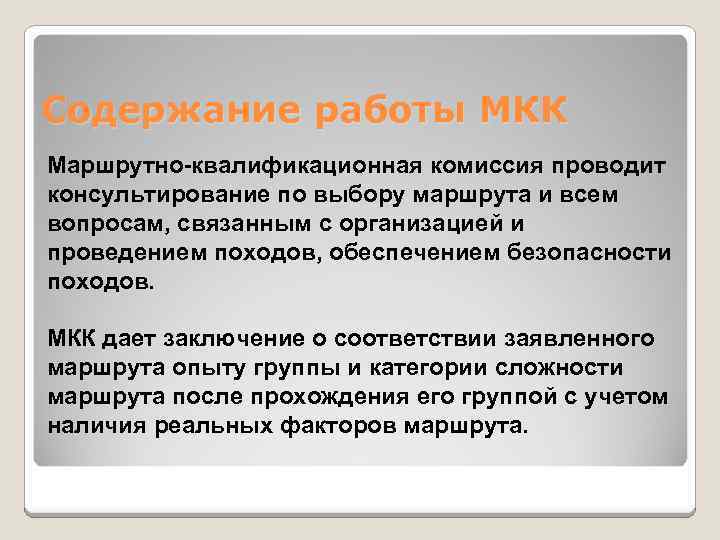 Содержание работы МКК

Маршрутно-квалификационная комиссия проводит консультирование по выбору маршрута и всем вопросам, связанным с организацией и проведением походов, обеспечением безопасности походов.

МКК дает заключение о соответствии заявленного маршрута опыту группы и категории сложности маршрута после прохождения его группой с учетом наличия реальных факторов маршрута.